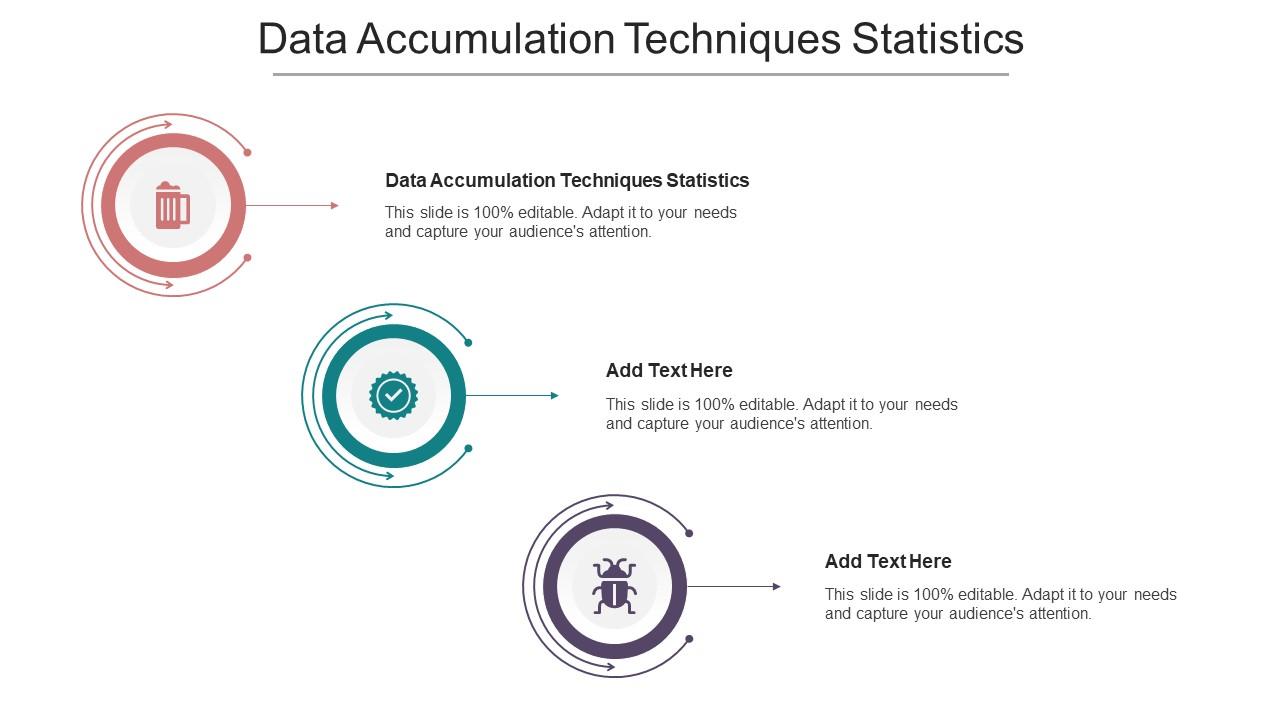 Data Accumulation Techniques Statistics

Data Accumulation Techniques Statistics

This slide is 100% editable. Adapt it to your needs and capture your audience's attention.

Add Text Here

This slide is 100% editable. Adapt it to your needs and capture your audience's attention.

Add Text Here

This slide is 100% editable. Adapt it to your needs and capture your audience's attention.